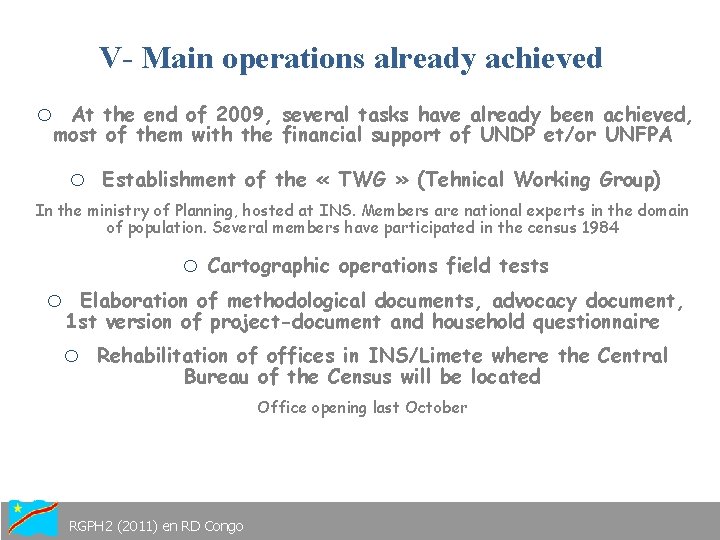 V- Main operations already achieved

○ At the end of 2009, several tasks have already been achieved, most of them with the financial support of UNDP et/or UNFPA

○ Establishment of the « TWG » (Tehnical Working Group)

In the ministry of Planning, hosted at INS. Members are national experts in the domain of population. Several members have participated in the census 1984

○ Cartographic operations field tests

○ Elaboration of methodological documents, advocacy document, 1st version of project-document and household questionnaire

○ Rehabilitation of offices in INS/Limete where the Central Bureau of the Census will be located

Office opening last October

RGPH2 (2011) en RD Congo